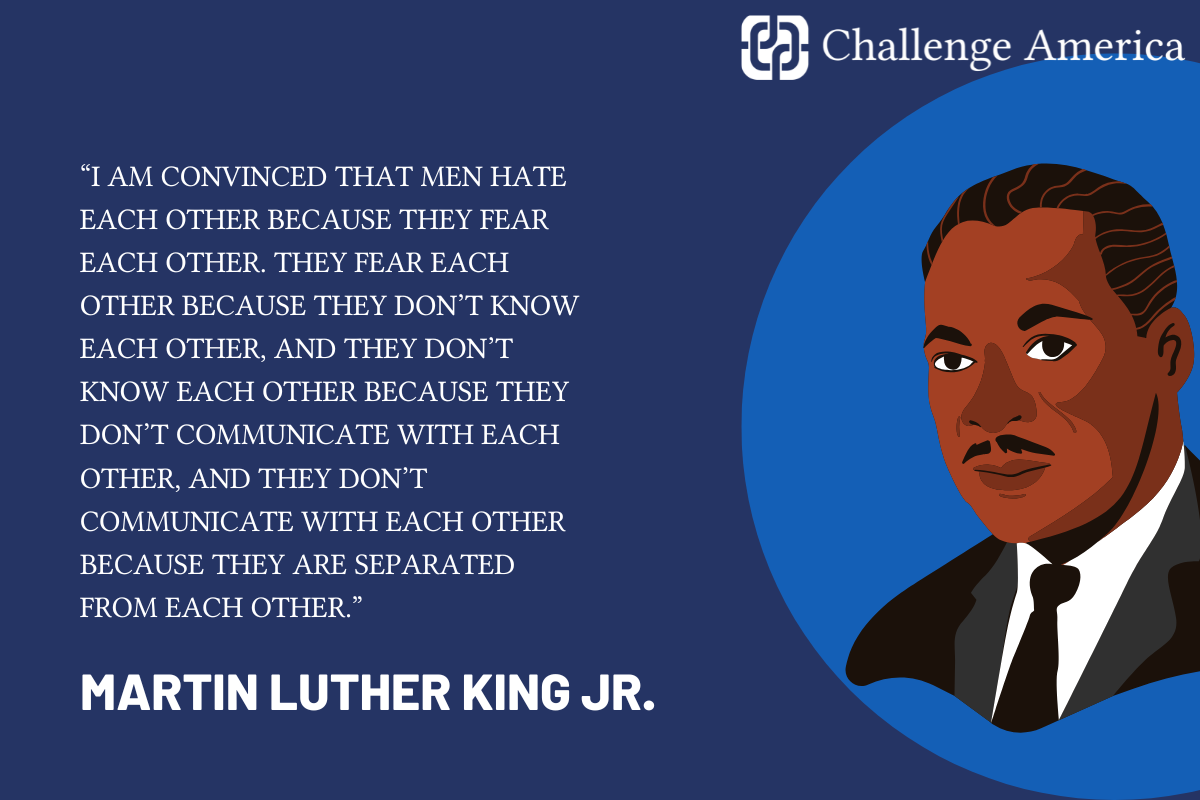 Challenge America

“I AM CONVINCED THAT MEN HATE EACH OTHER BECAUSE THEY FEAR EACH OTHER. THEY FEAR EACH OTHER BECAUSE THEY DON’T KNOW EACH OTHER, AND THEY DON’T KNOW EACH OTHER BECAUSE THEY DON’T COMMUNICATE WITH EACH OTHER, AND THEY DON’T COMMUNICATE WITH EACH OTHER BECAUSE THEY ARE SEPARATED FROM EACH OTHER.”

MARTIN LUTHER KING JR.